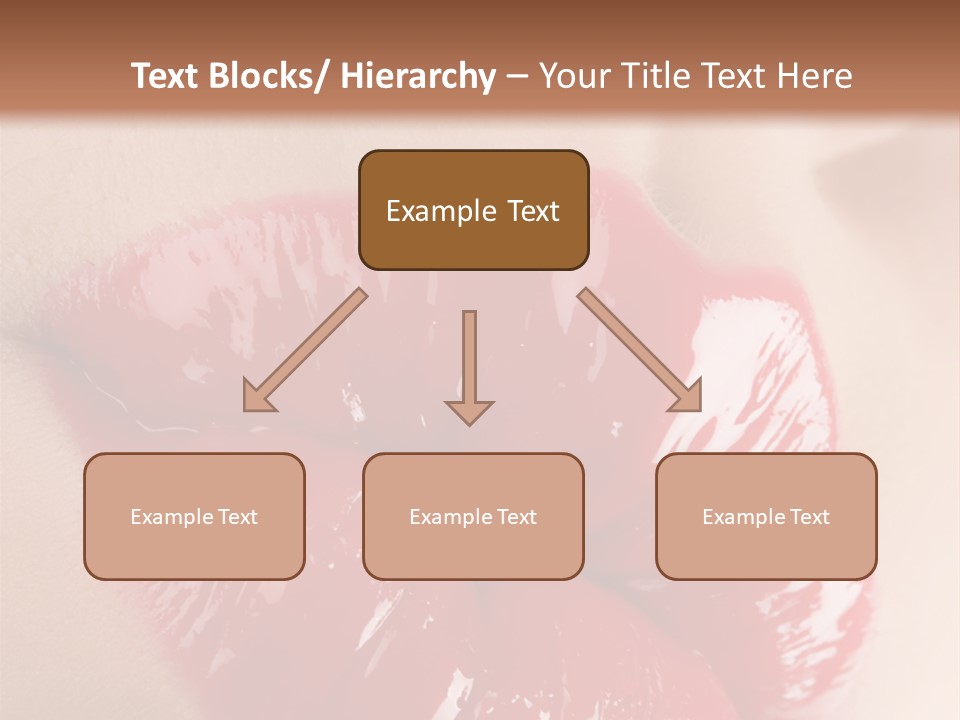 Text Blocks/ Hierarchy – Your Title Text Here

Example Text

Example Text

Example Text

Example Text